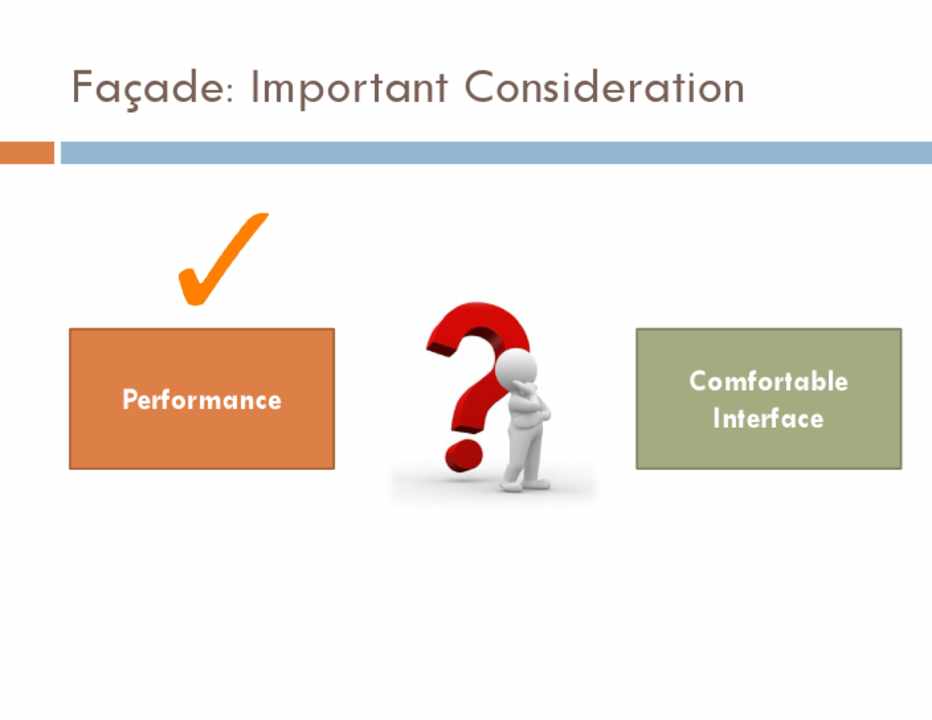 Façade: Important Consideration

Performance

Comfortable Interface